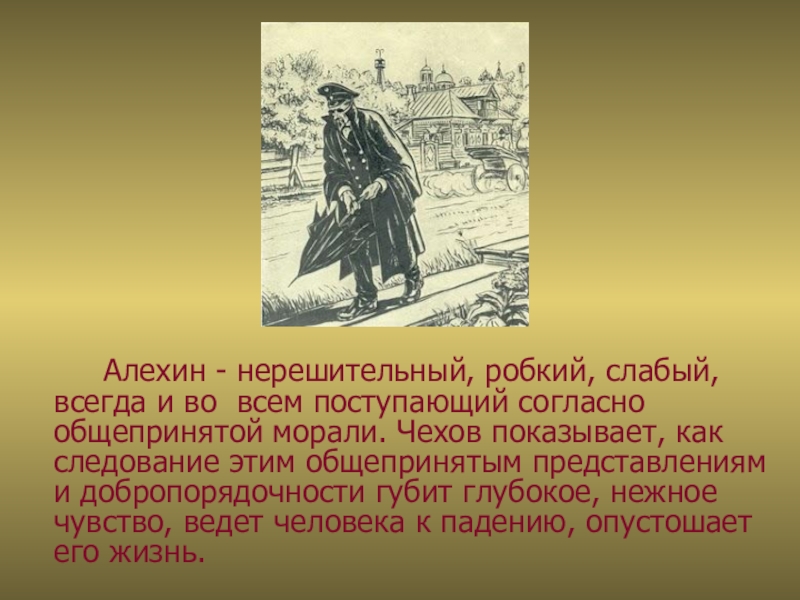 Алехин - нерешительный, робкий, слабый, всегда и во всем поступающий согласно общепринятой морали. Чехов показывает, как следование этим общепринятым представлениям и добропорядочности губит глубокое, нежное чувство, ведет человека к падению, опустошает его жизнь.